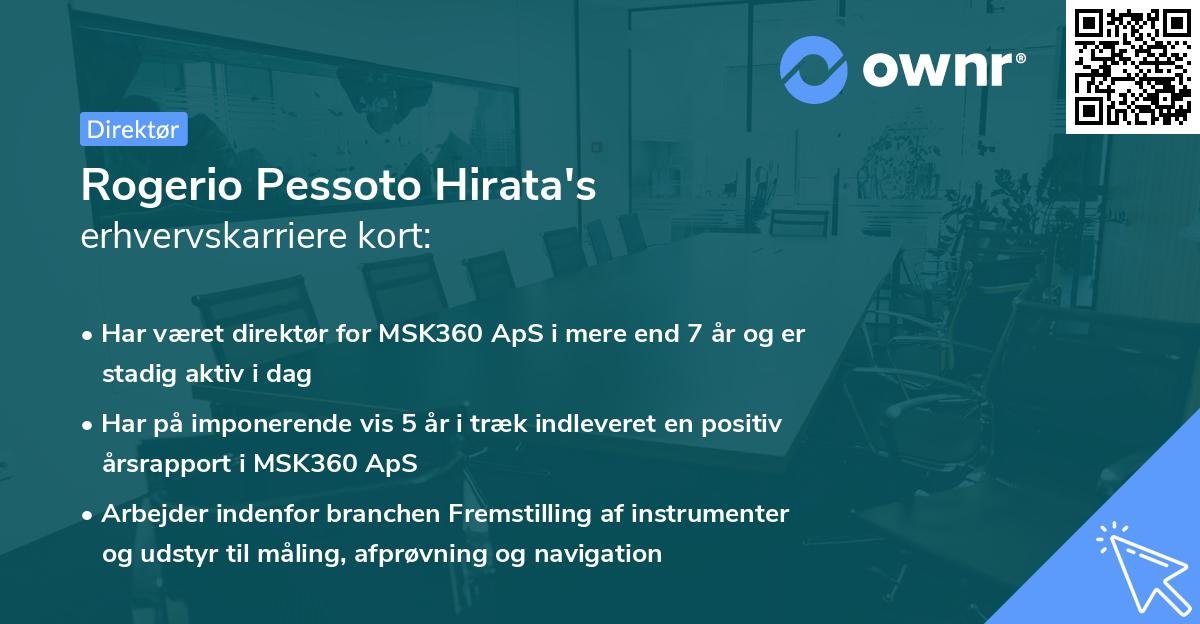 ownr®

Direktør

Rogerio Pessoto Hirata's
erhvervskarriere kort:

• Har været direktør for MSK360 ApS i mere end 7 år og er stadig aktiv i dag

• Har på imponerende vis 5 år i træk indleveret en positiv årsrapport i MSK360 ApS

• Arbejder indenfor branchen Fremstilling af instrumenter og udstyr til måling, afprøvning og navigation